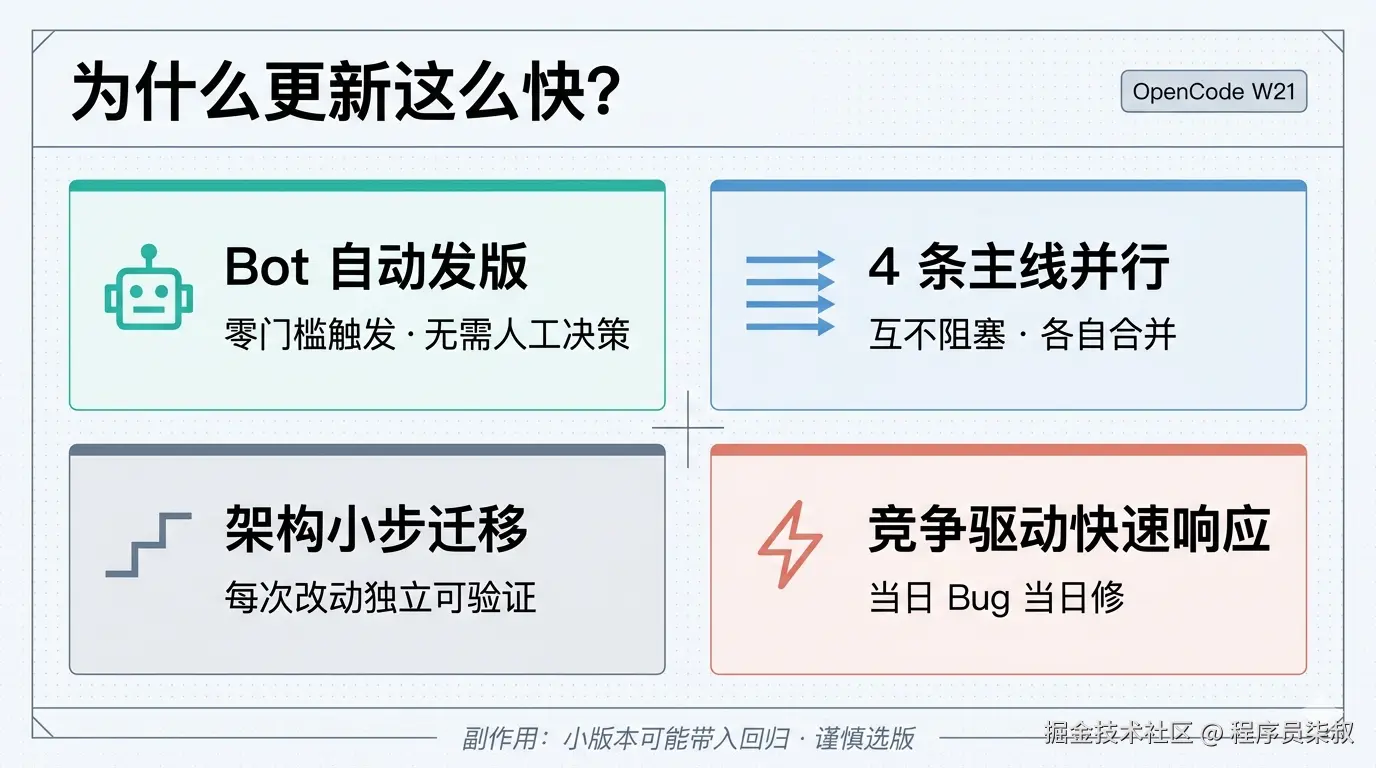 为什么更新这么快?

OpenCode W21

Bot 自动发版
零门槛触发 · 无需人工决策

4 条主线并行
互不阻塞 · 各自合并

架构小步迁移
每次改动独立可验证

竞争驱动快速响应
当日 Bug 当日修

副作用：小版本可能带入回归 · 谨慎选版

掘金技术社区 @ 程序员柒叔